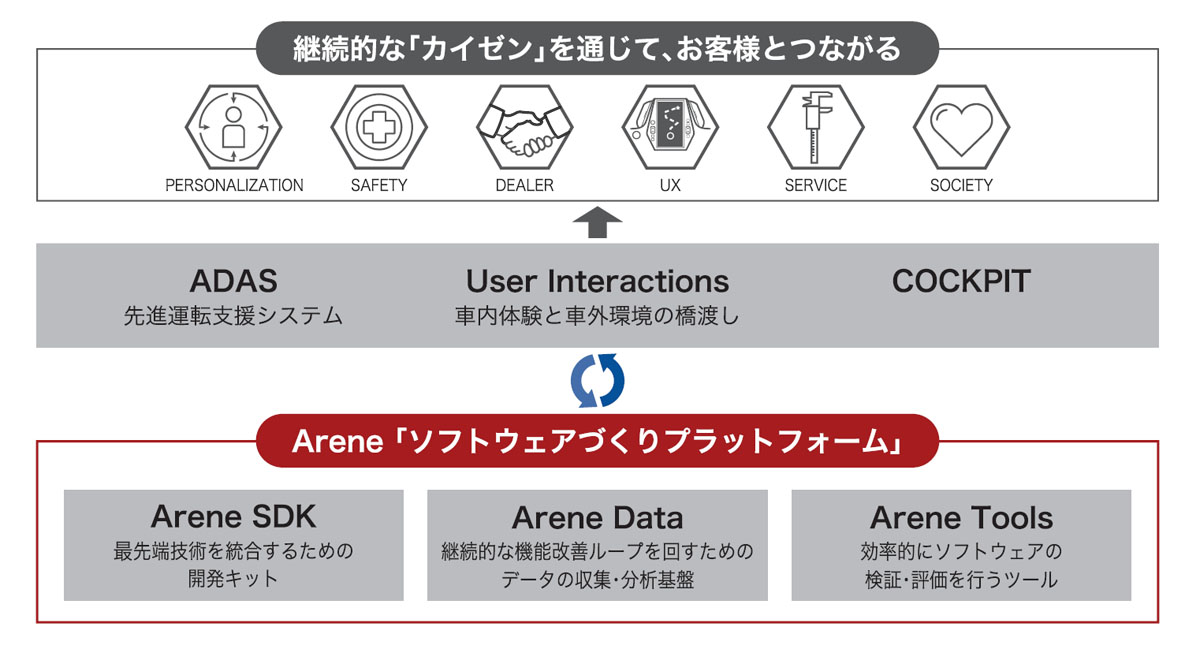 継続的な「カイゼン」を通じて、お客様とつながる

PERSONALIZATION SAFETY DEALER UX SERVICE SOCIETY

ADAS
先進運転支援システム

User Interactions
車内体験と車外環境の橋渡し

COCKPIT

Arene「ソフトウェアづくりプラットフォーム」

Arene SDK
最先端技術を統合するための開発キット

Arene Data
継続的な機能改善ループを回すためのデータの収集・分析基盤

Arene Tools
効率的にソフトウェアの検証・評価を行うツール